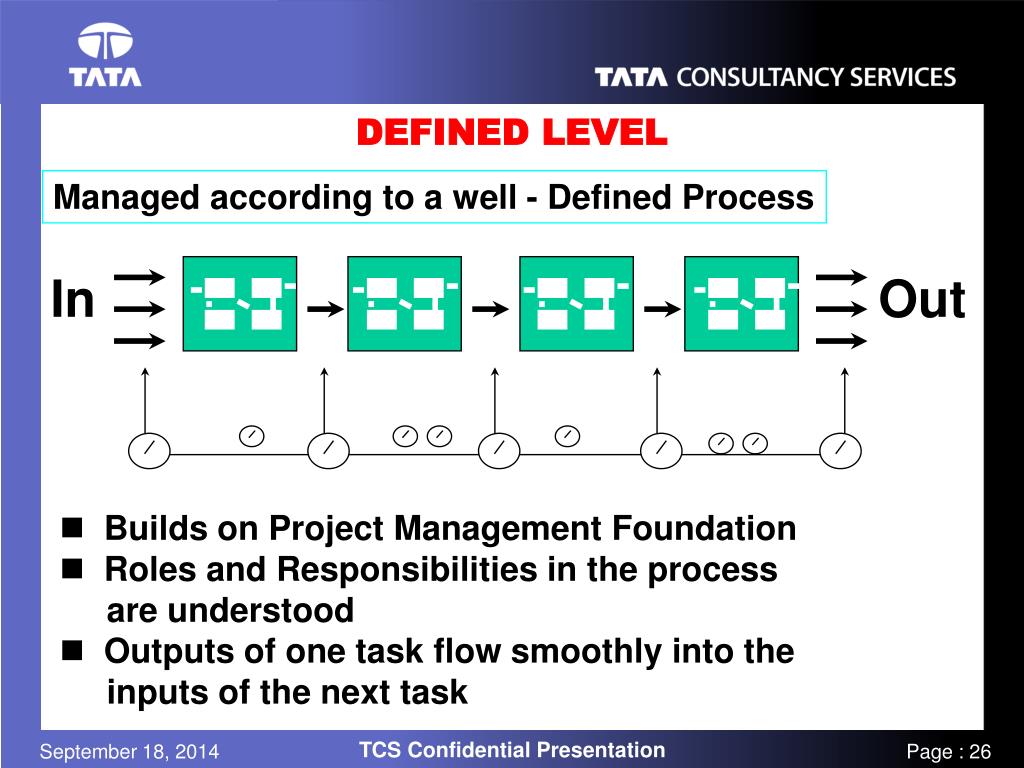 TATA

TATA CONSULTANCY SERVICES

DEFINED LEVEL

Managed according to a well - Defined Process

In

Out

■ Builds on Project Management Foundation
■ Roles and Responsibilities in the process are understood
■ Outputs of one task flow smoothly into the inputs of the next task

September 18, 2014

TCS Confidential Presentation

Page : 26